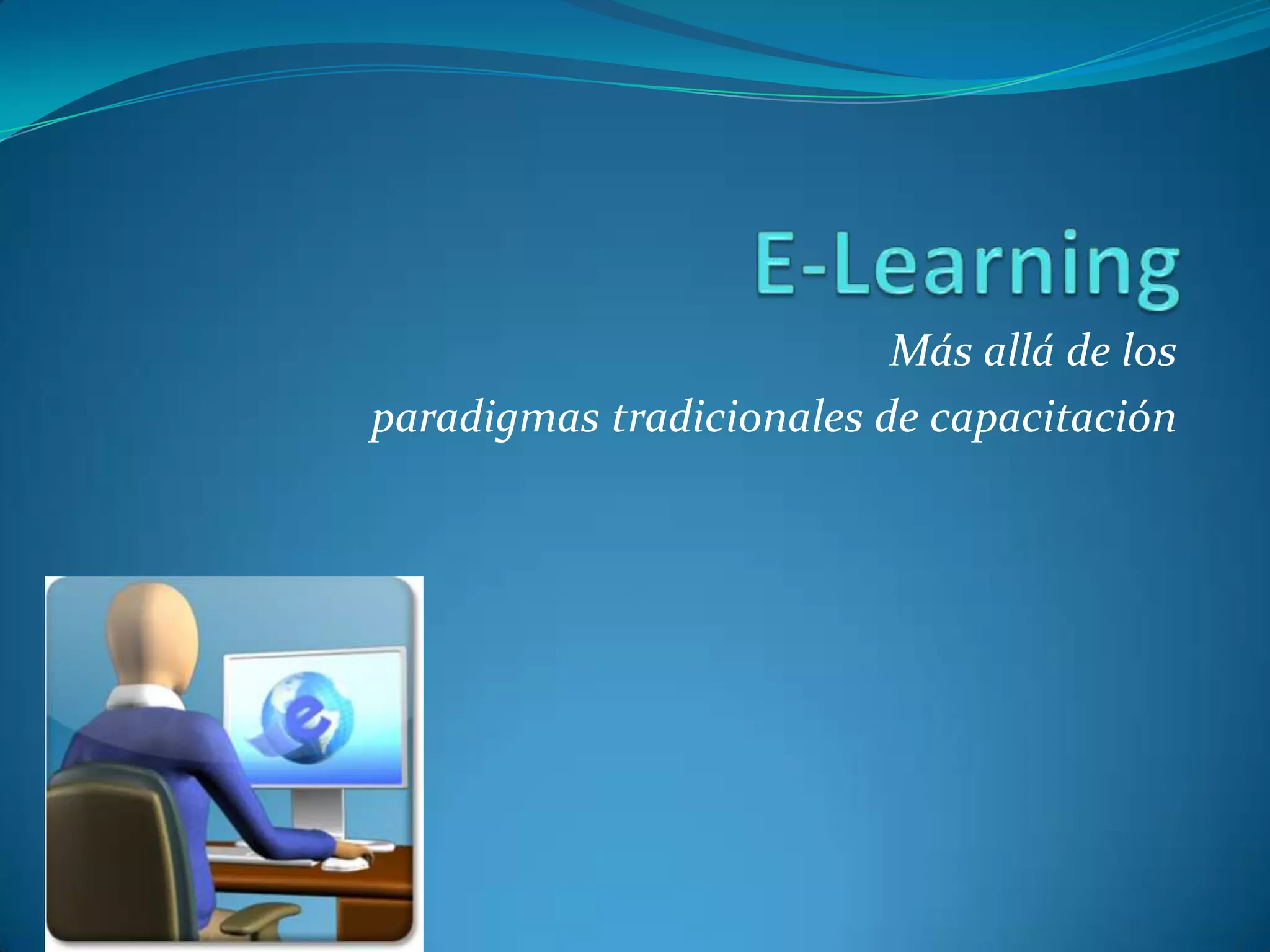 E-Learning

Más allá de los
paradigmas tradicionales de capacitación

e